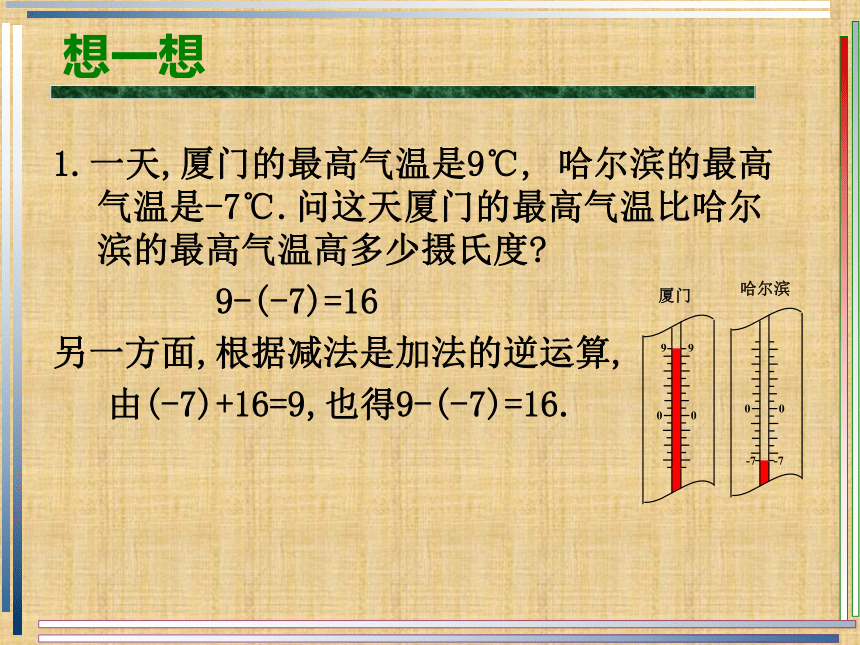 想一想

1. 一天, 厦门的最高气温是9℃, 哈尔滨的最高气温是-7℃. 问这天厦门的最高气温比哈尔滨的最高气温高多少摄氏度?

$9-(-7)=16$

另一方面, 根据减法是加法的逆运算, 由$(-7)+16=9$, 也得$9-(-7)=16$.

厦门

9 9

0 0

哈尔滨

0 0

-7 -7